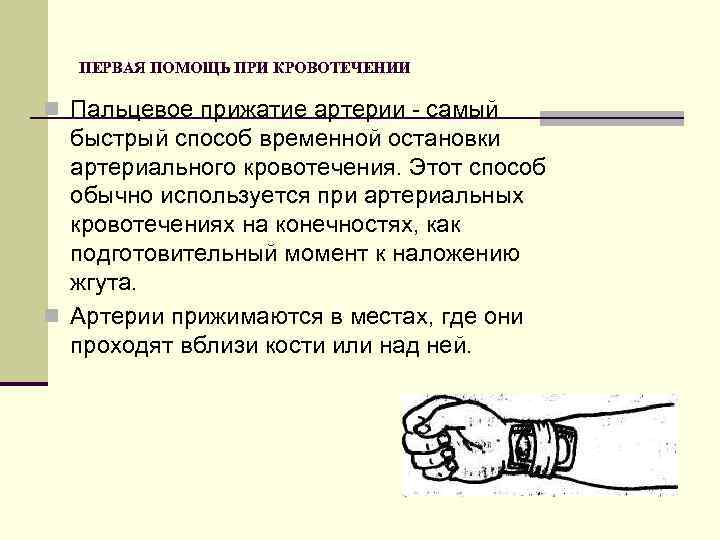 ПЕРВАЯ ПОМОЩЬ ПРИ КРОВОТЕЧЕНИИ

Пальцевое прижатие артерии - самый быстрый способ временной остановки артериального кровотечения. Этот способ обычно используется при артериальных кровотечениях на конечностях, как подготовительный момент к наложению жгута.

Артерии прижимаются в местах, где они проходят вблизи кости или над ней.